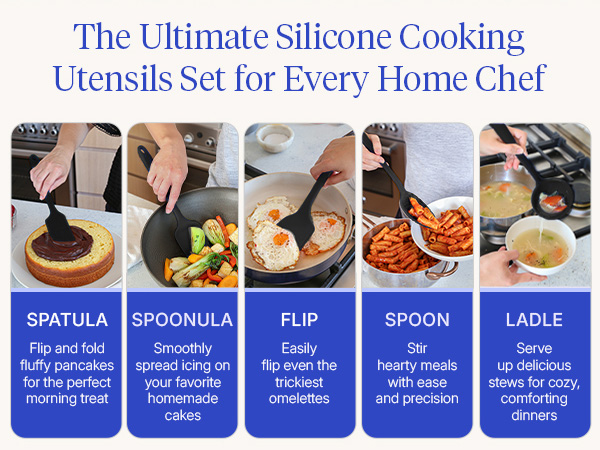 The Ultimate Silicone Cooking Utensils Set for Every Home Chef

SPATULA
Flip and fold fluffy pancakes for the perfect morning treat

SPOONULA
Smoothly spread icing on your favorite homemade cakes

FLIP
Easily flip even the trickiest omelettes

SPOON
Stir hearty meals with ease and precision

LADLE
Serve up delicious stews for cozy, comforting dinners